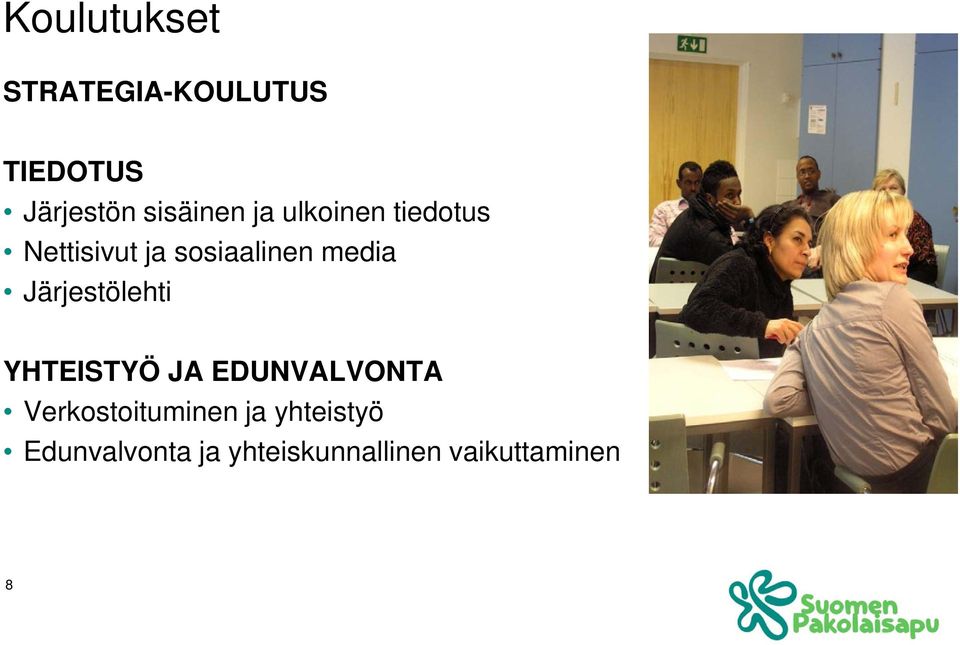 Koulutukset

STRATEGIA-KOULUTUS

TIEDOTUS
• Järjestön sisäinen ja ulkoinen tiedotus
• Nettisivut ja sosiaalinen media
• Järjestölehti

YHTEISTYÖ JA EDUNVALVONTA
• Verkostoituminen ja yhteistyö
• Edunvalvonta ja yhteiskunnallinen vaikuttaminen

8

Suomen Pakolaisapu